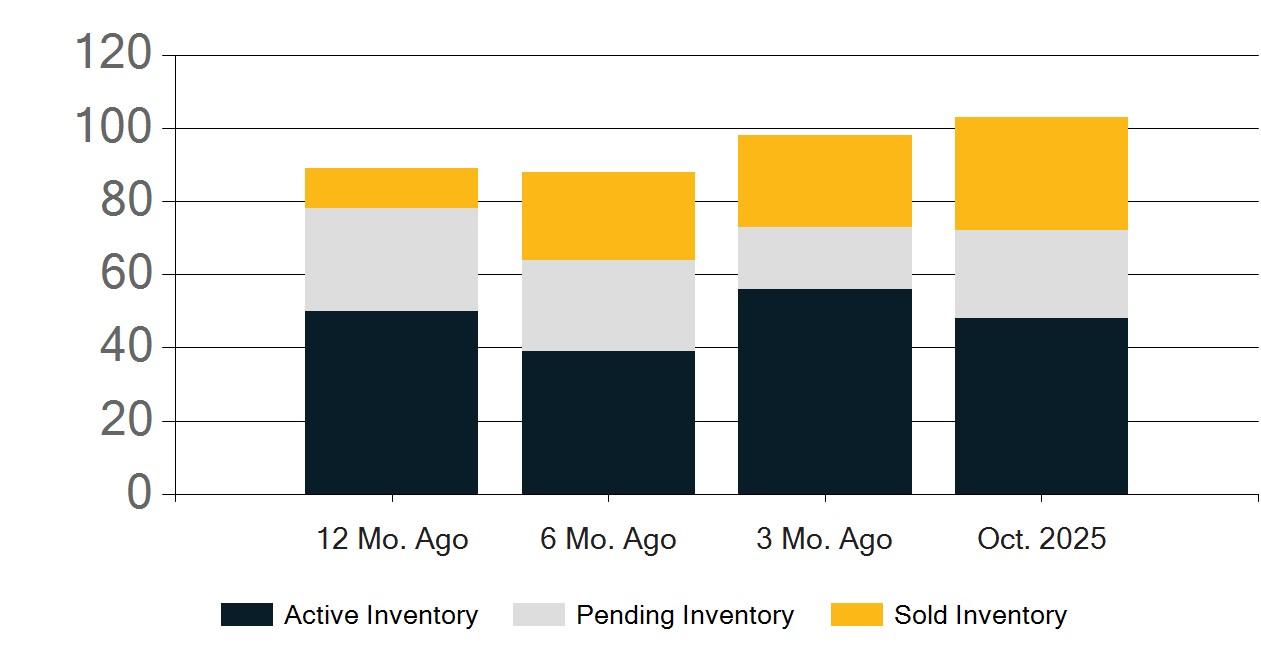 120
100
80
60
40
20
0

12 Mo. Ago
6 Mo. Ago
3 Mo. Ago
Oct. 2025

Active Inventory
Pending Inventory
Sold Inventory